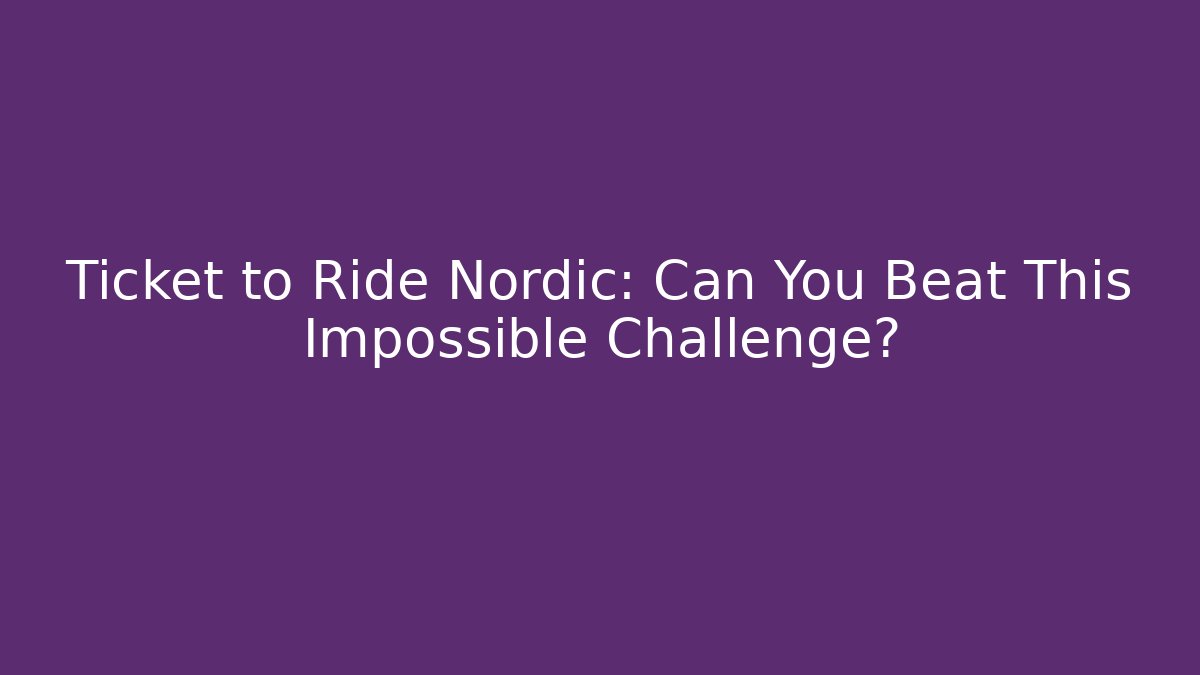 Ticket to Ride Nordic: Can You Beat This Impossible Challenge?